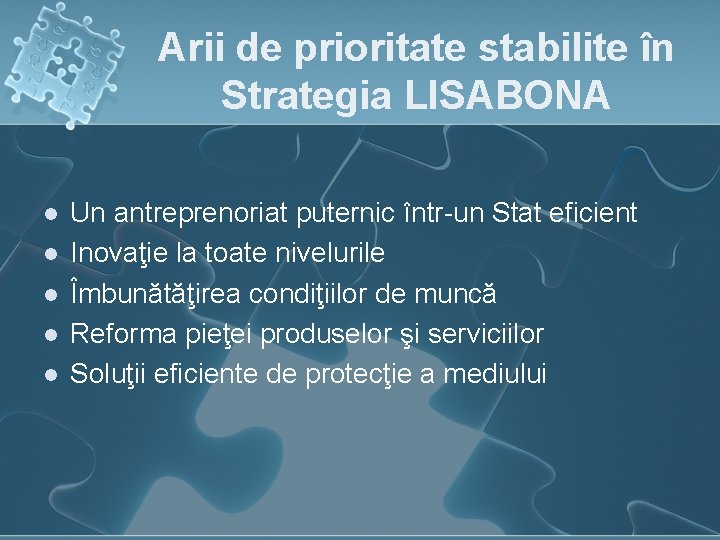 Arii de prioritate stabilite în Strategia LISABONA

- Un antreprenoriat puternic într-un Stat eficient
- Inovaţie la toate nivelurile
- Îmbunătăţirea condiţiilor de muncă
- Reforma pieţei produselor şi serviciilor
- Soluţii eficiente de protecţie a mediului